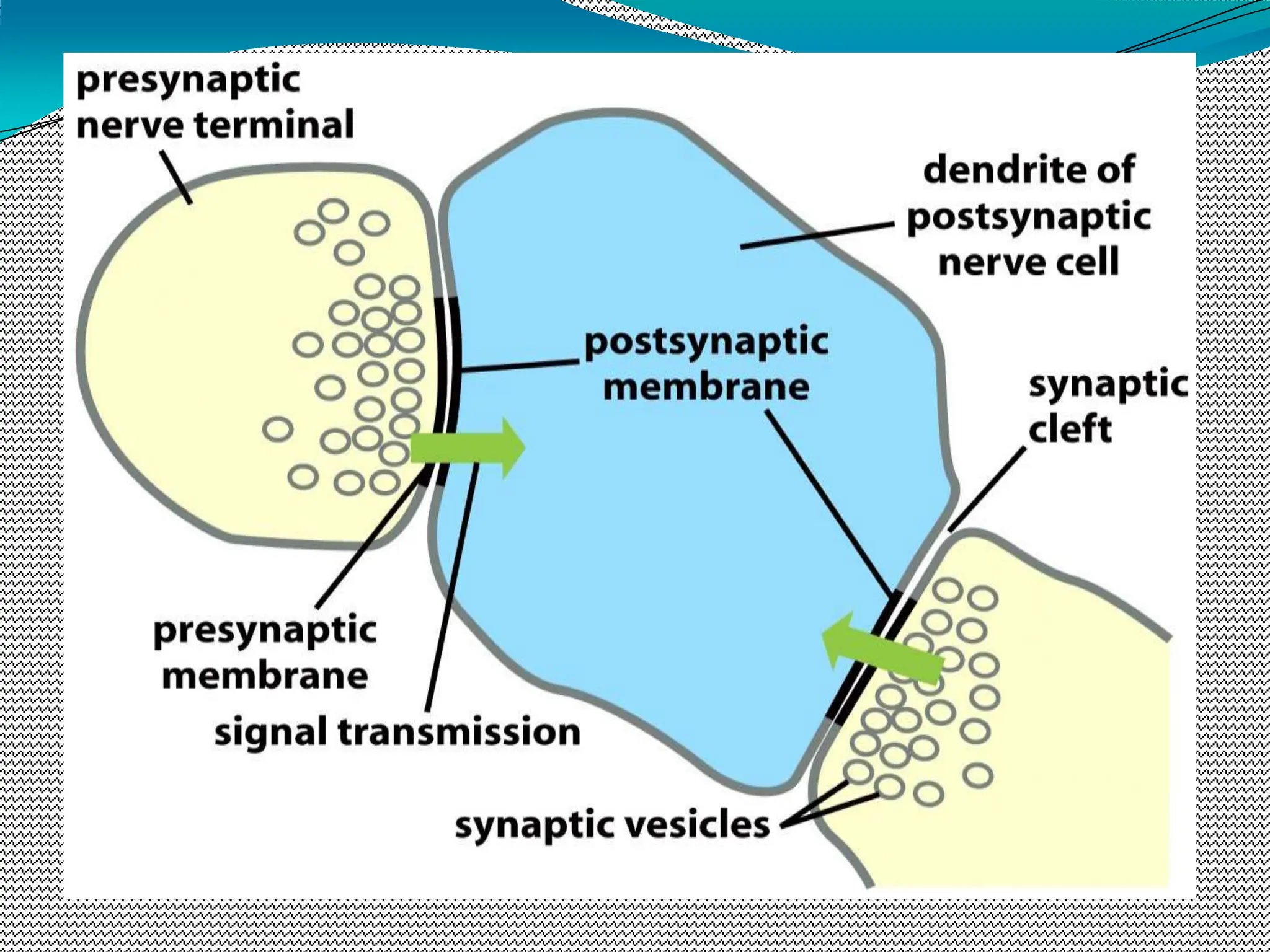 presynaptic nerve terminal

dendrite of postsynaptic nerve cell

postsynaptic membrane

synaptic cleft

presynaptic membrane

signal transmission

synaptic vesicles